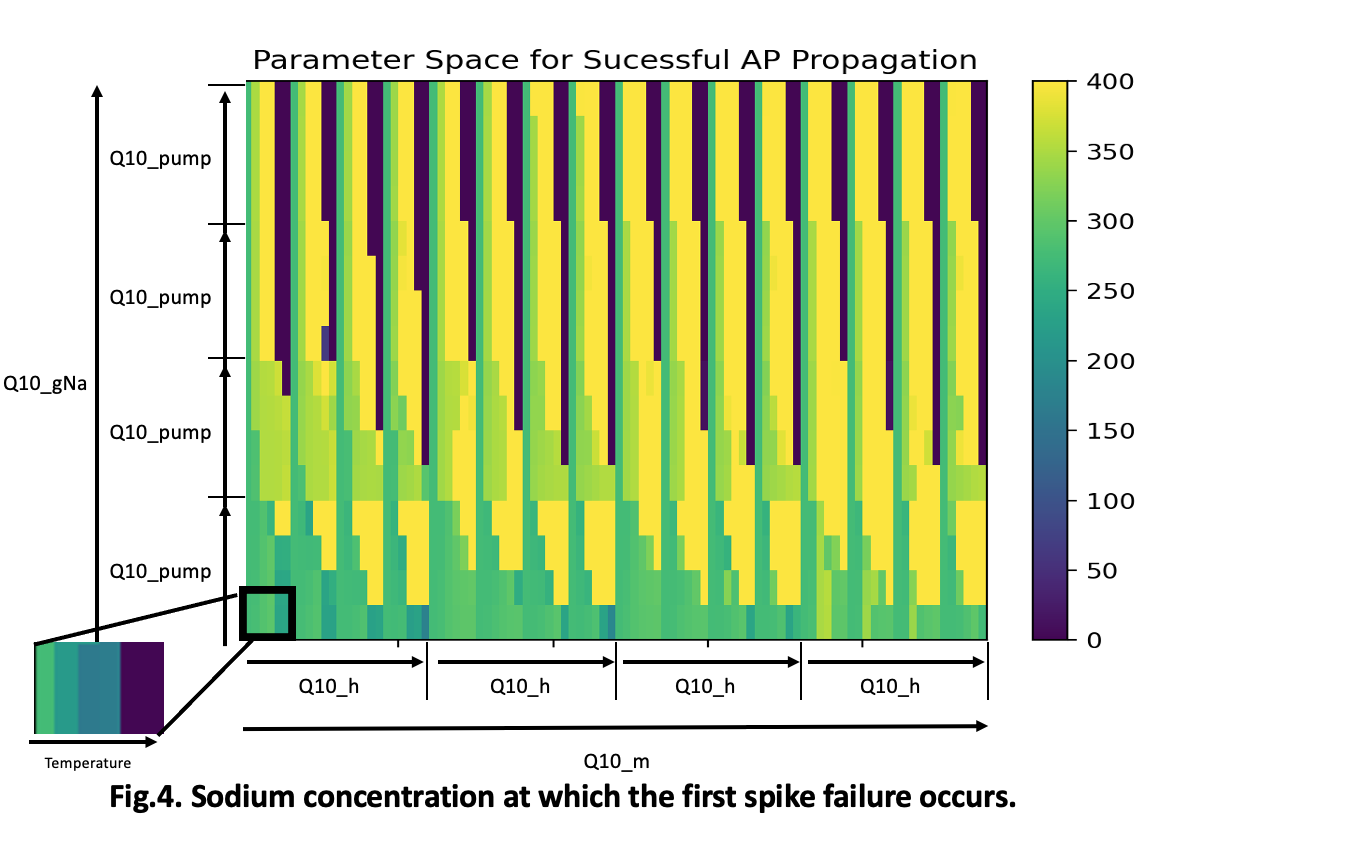 Parameter Space for Sucessful AP Propagation

Q10_gNa

Q10_pump

Q10_pump

Q10_pump

Q10_pump

400
350
300
250
200
150
100
50
0

Q10_h
Q10_h
Q10_h
Q10_h

Q10_m

Temperature

Fig.4. Sodium concentration at which the first spike failure occurs.